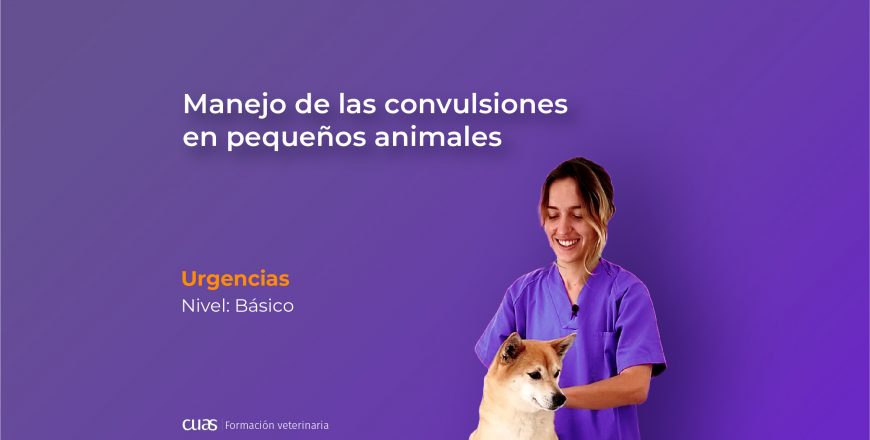 Manejo de las convulsiones en pequeños animales

Urgencias
Nivel: Básico

cuas Formación veterinaria